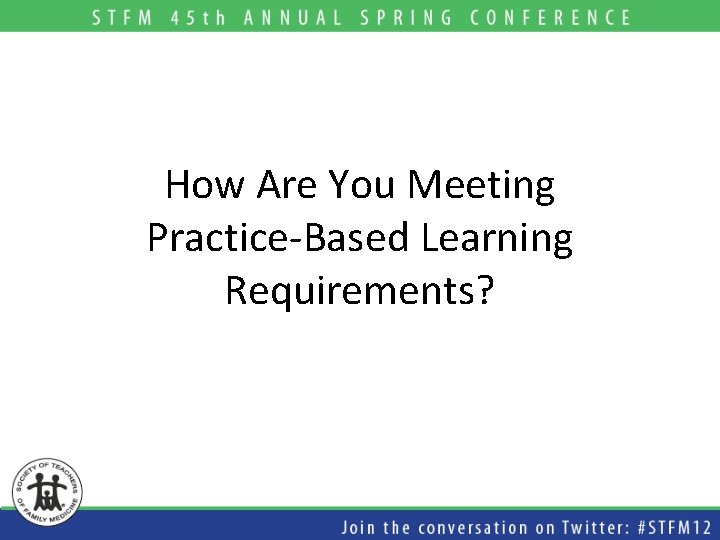 STFM 45th ANNUAL SPRING CONFERENCE

How Are You Meeting Practice-Based Learning Requirements?

SOCIETY OF TEACHERS OF FAMILY MEDICINE

Join the conversation on Twitter: #STFM12